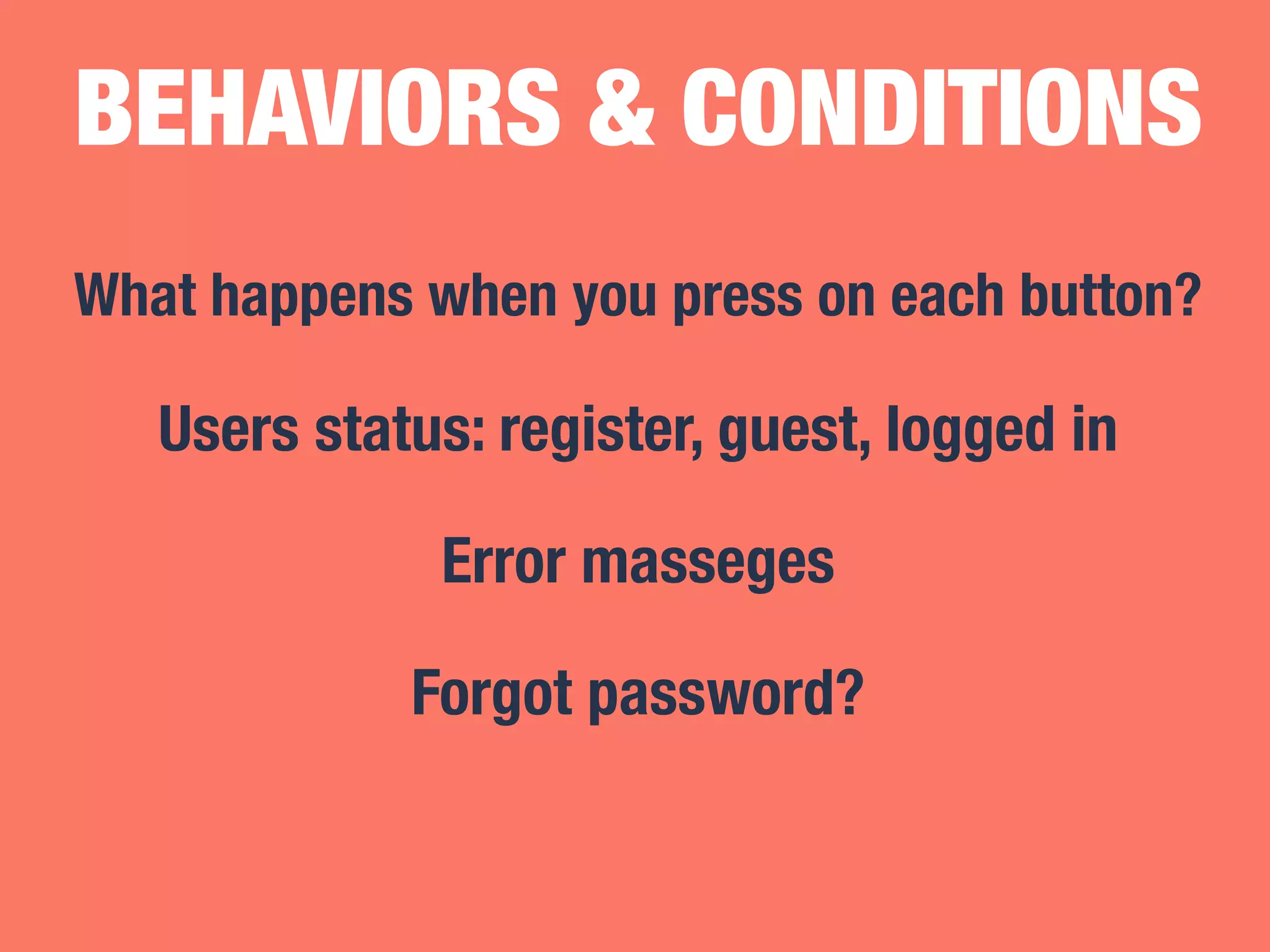 BEHAVIORS & CONDITIONS

What happens when you press on each button?

Users status: register, guest, logged in

Error masseges

Forgot password?